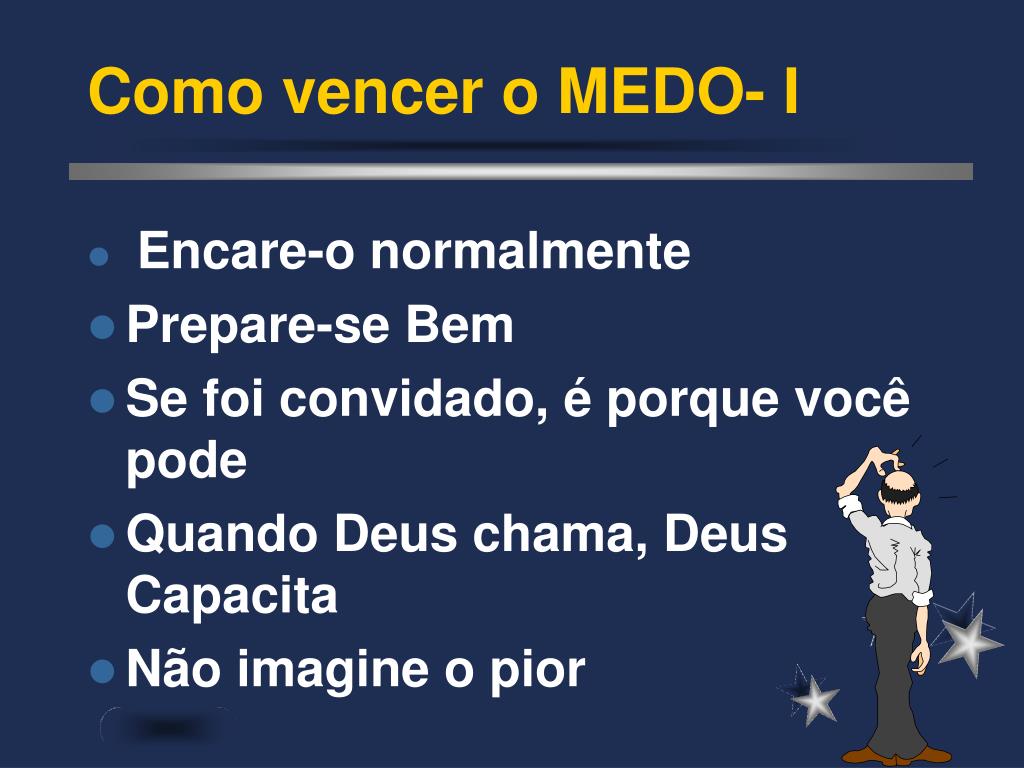 Como vencer o MEDO- I

- Encare-o normalmente
- Prepare-se Bem
- Se foi convidado, é porque você pode
- Quando Deus chama, Deus Capacita
- Não imagine o pior